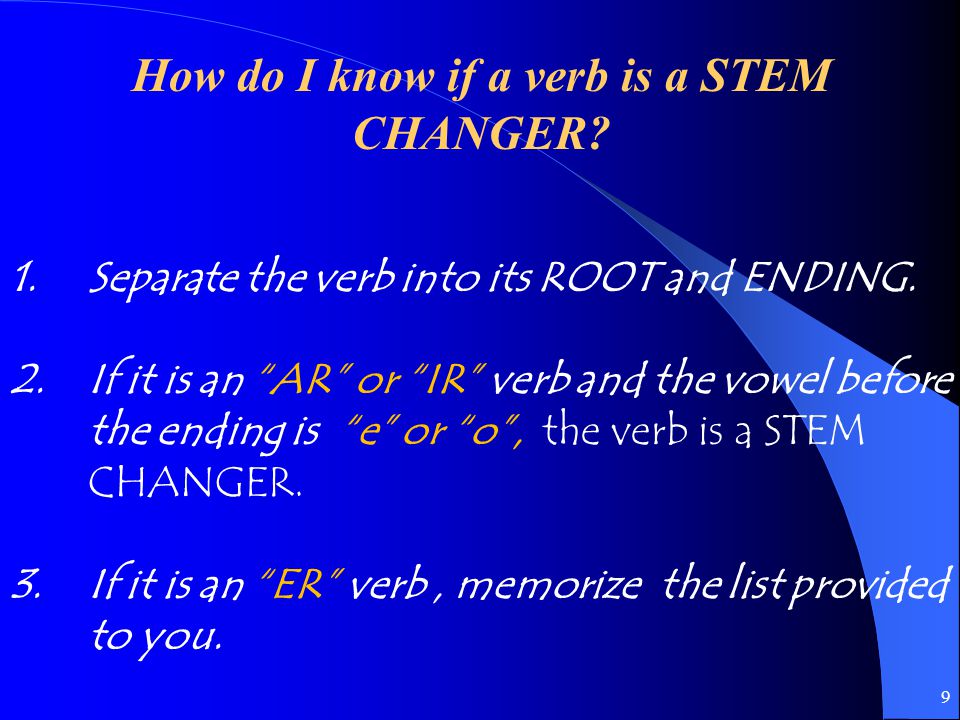 How do I know if a verb is a STEM CHANGER?

1. Separate the verb into its ROOT and ENDING.

2. If it is an "AR" or "IR" verb and the vowel before the ending is "e" or "o", the verb is a STEM CHANGER.

3. If it is an "ER" verb , memorize the list provided to you.

9